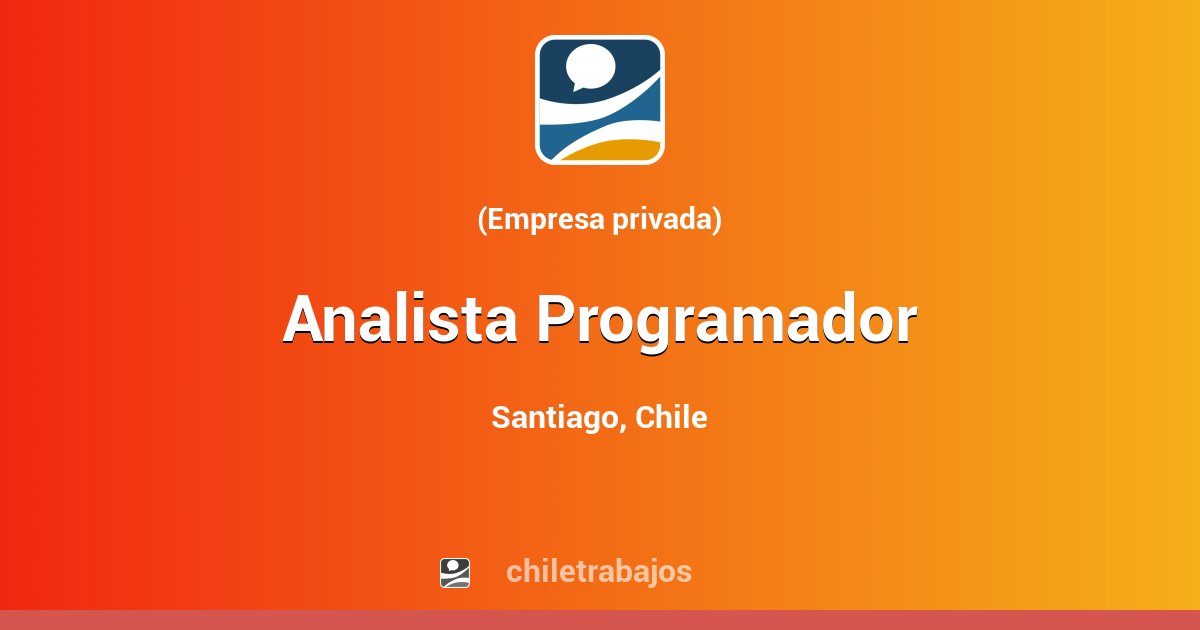 (Empresa privada)

Analista Programador

Santiago, Chile

chiletrabajos